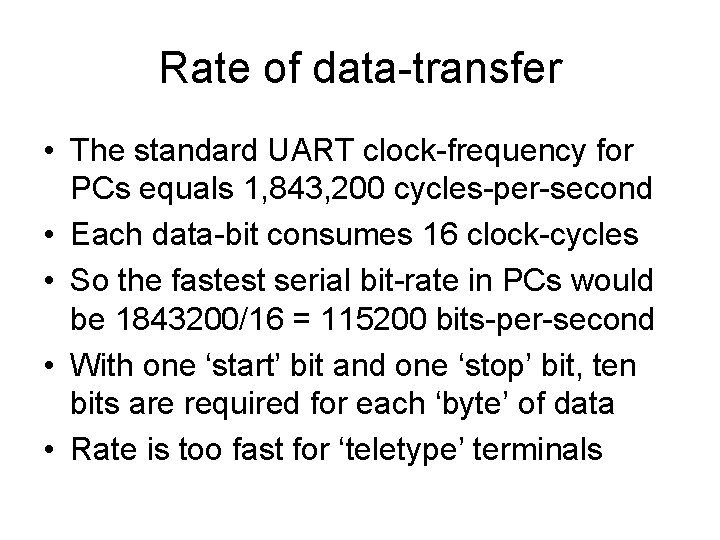 Rate of data-transfer

• The standard UART clock-frequency for PCs equals 1,843,200 cycles-per-second
• Each data-bit consumes 16 clock-cycles
• So the fastest serial bit-rate in PCs would be 1843200/16 = 115200 bits-per-second
• With one ‘start’ bit and one ‘stop’ bit, ten bits are required for each ‘byte’ of data
• Rate is too fast for ‘teletype’ terminals